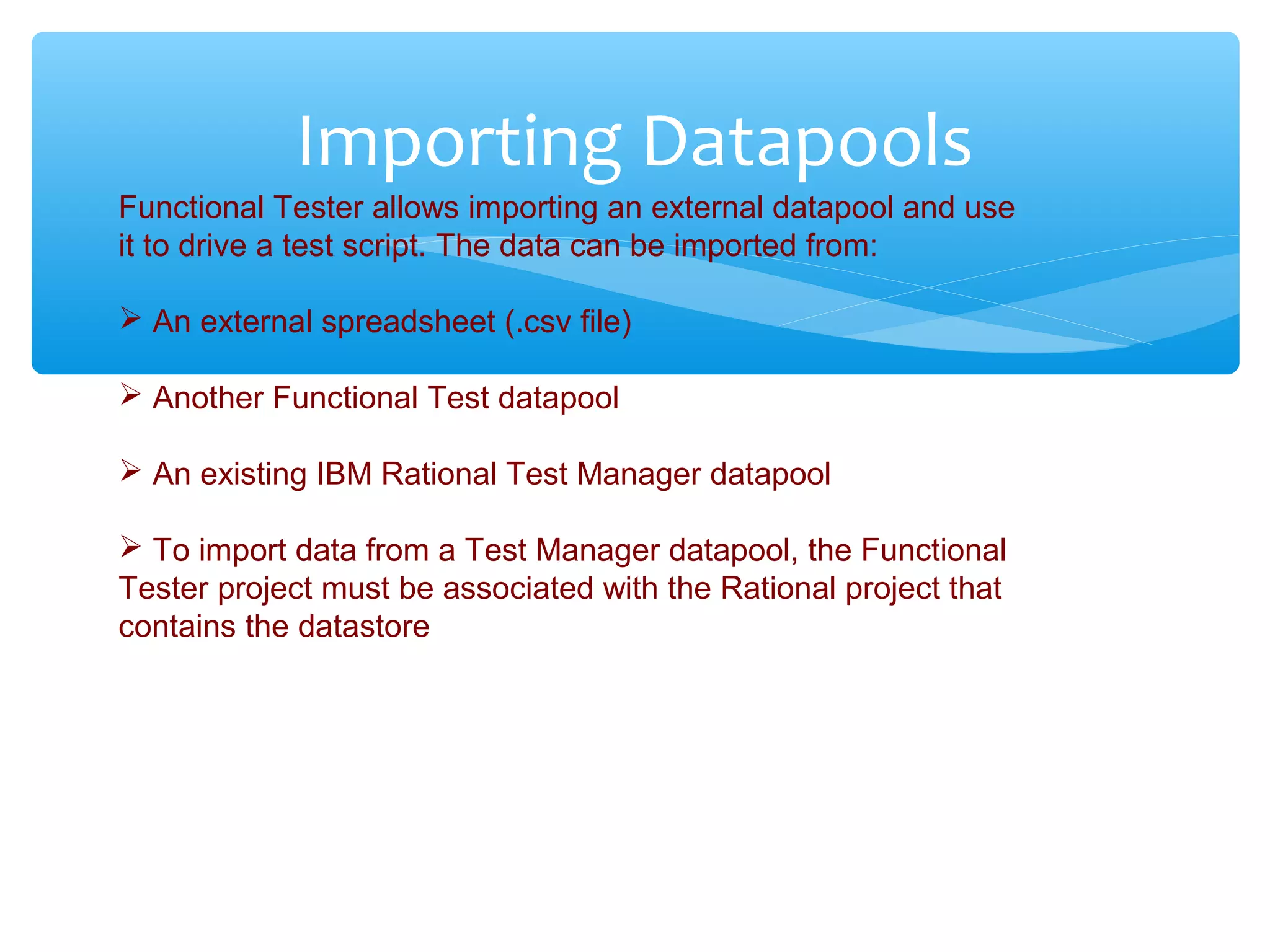 Importing Datapools

Functional Tester allows importing an external datapool and use it to drive a test script. The data can be imported from:

➢ An external spreadsheet (.csv file)

➢ Another Functional Test datapool

➢ An existing IBM Rational Test Manager datapool

➢ To import data from a Test Manager datapool, the Functional Tester project must be associated with the Rational project that contains the datastore